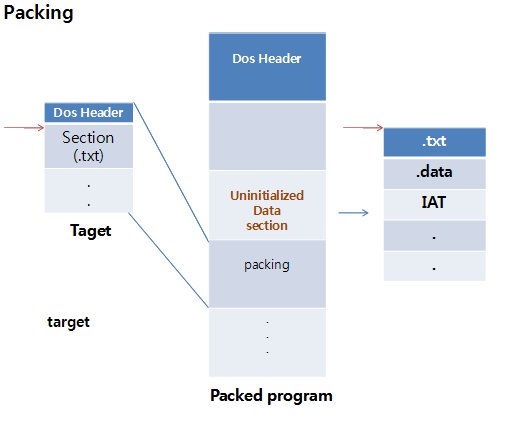 Packing

Dos Header
Section
(.txt)
.
.

Taget

target

Dos Header

Uninitialized
Data
section

packing

.
.
.

Packed program

.txt
.data
IAT
.
.